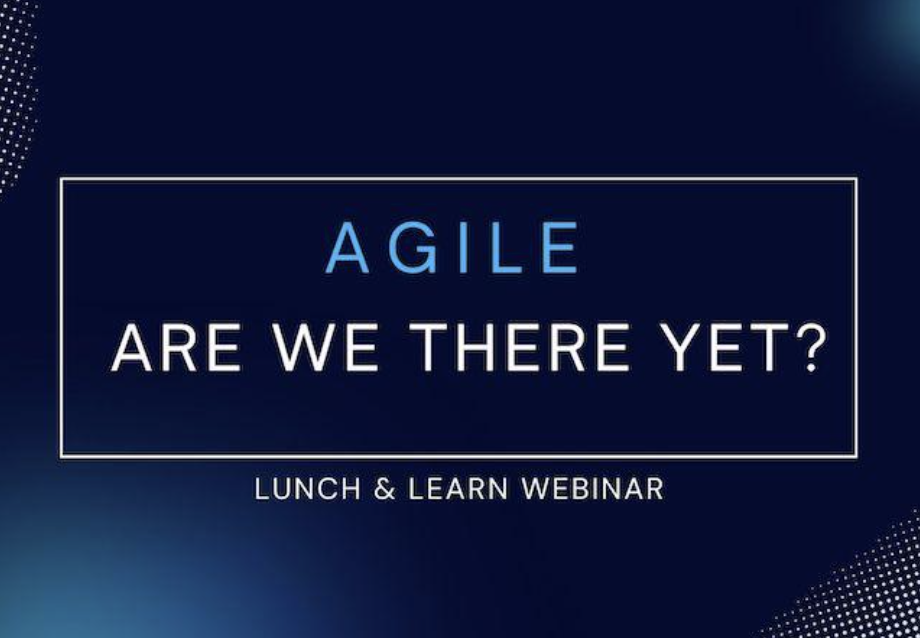 AGILE
ARE WE THERE YET?

LUNCH & LEARN WEBINAR